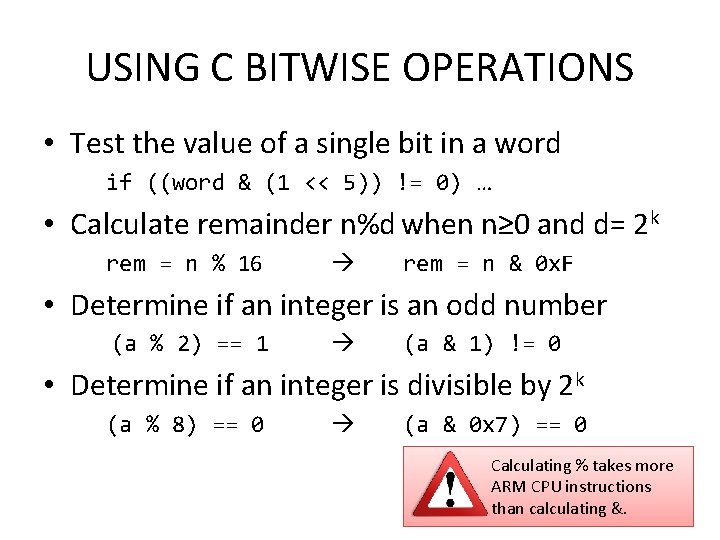 USING C BITWISE OPERATIONS

• Test the value of a single bit in a word

if ((word & (1 << 5)) != 0) …

• Calculate remainder n%d when n≥0 and d= $2^k$

rem = n % 16 → rem = n & 0xF

• Determine if an integer is an odd number

(a % 2) == 1 → (a & 1) != 0

• Determine if an integer is divisible by $2^k$

(a % 8) == 0 → (a & 0x7) == 0

!

Calculating % takes more ARM CPU instructions than calculating &.